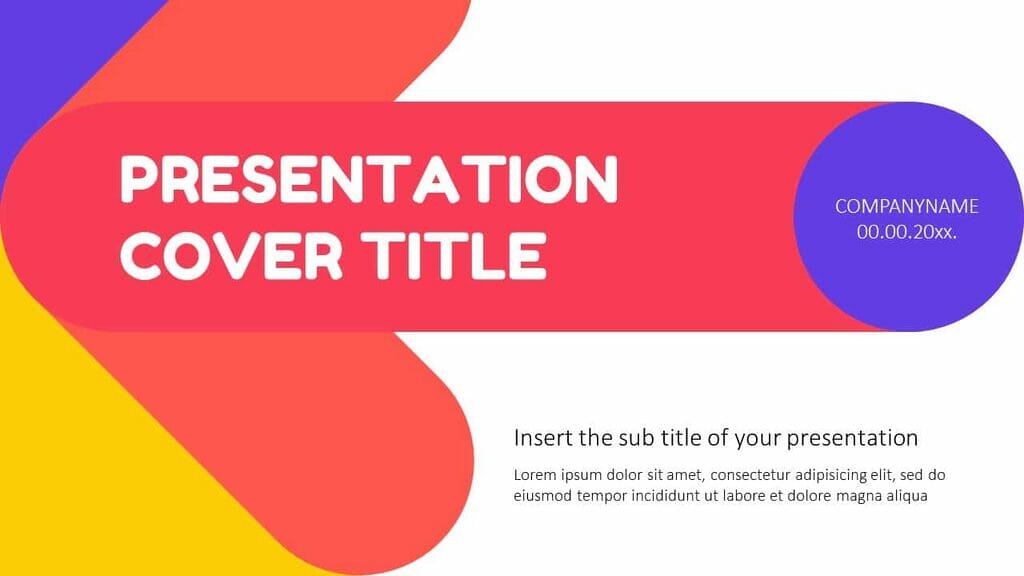 PRESENTATION COVER TITLE

COMPANYNAME
00.00.20xx.

Insert the sub title of your presentation

Lorem ipsum dolor sit amet, consectetur adipisicing elit, sed do eiusmod tempor incididunt ut labore et dolore magna aliqua